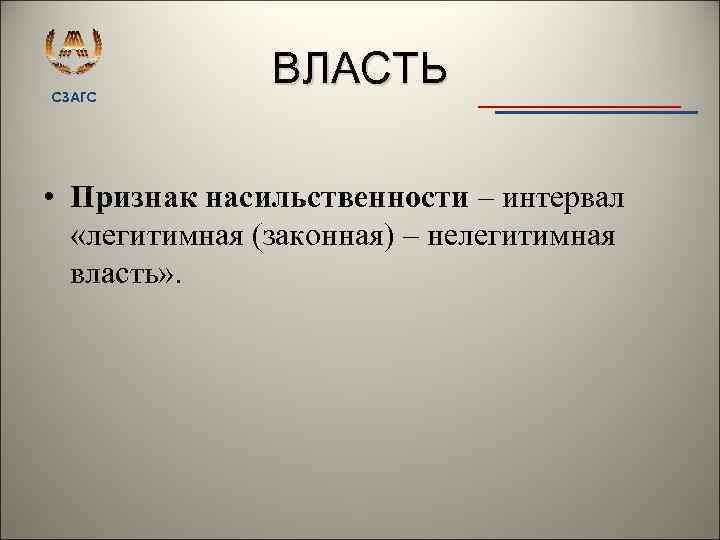 СЗАГС

ВЛАСТЬ

• Признак насильственности – интервал «легитимная (законная) – нелегитимная власть».